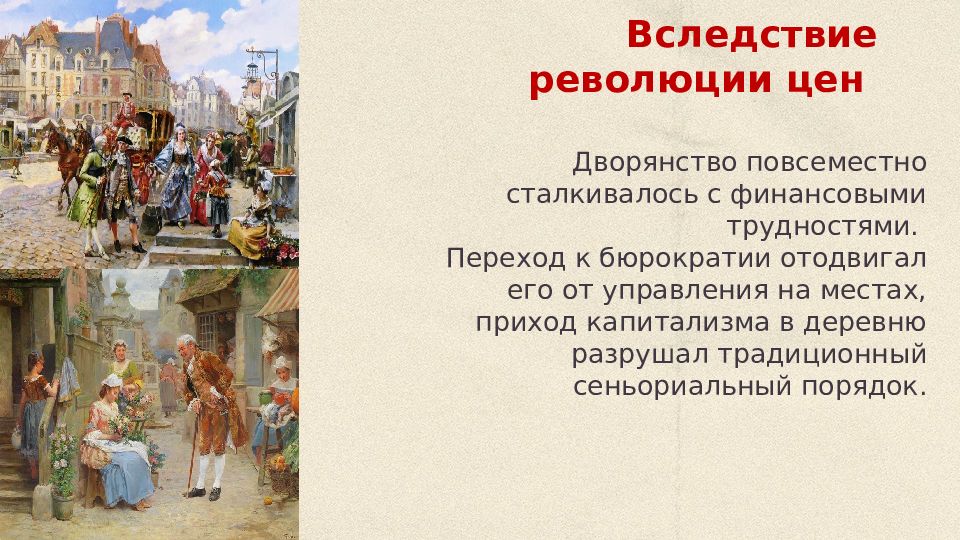 Вследствие революции цен

Дворянство повсеместно сталкивалось с финансовыми трудностями.
Переход к бюрократии отодвигал его от управления на местах, приход капитализма в деревню разрушал традиционный сеньориальный порядок.